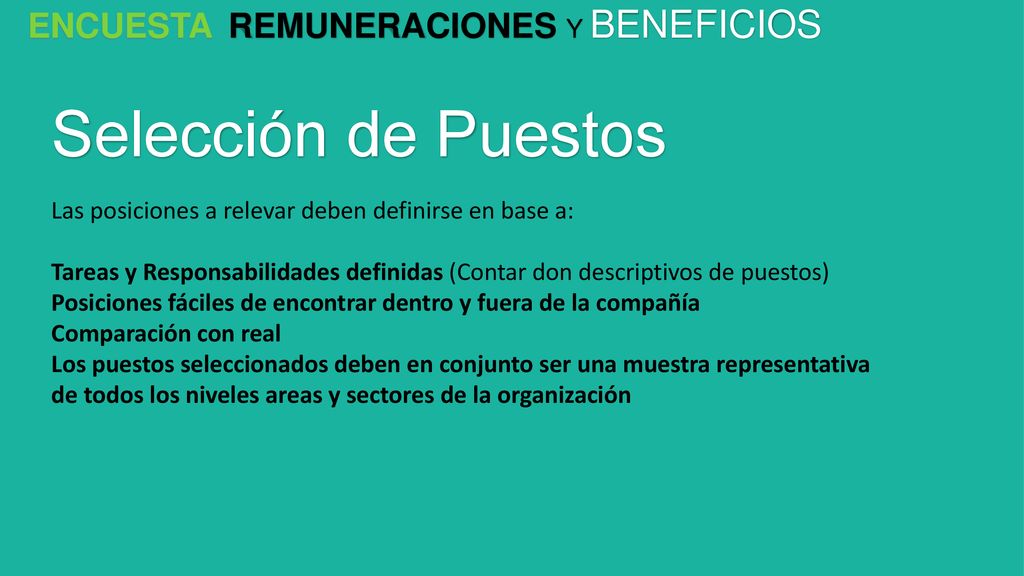 ENCUESTA REMUNERACIONES Y BENEFICIOS

Selección de Puestos

Las posiciones a relevar deben definirse en base a:

Tareas y Responsabilidades definidas (Contar don descriptivos de puestos)
Posiciones fáciles de encontrar dentro y fuera de la compañía
Comparación con real
Los puestos seleccionados deben en conjunto ser una muestra representativa de todos los niveles areas y sectores de la organización